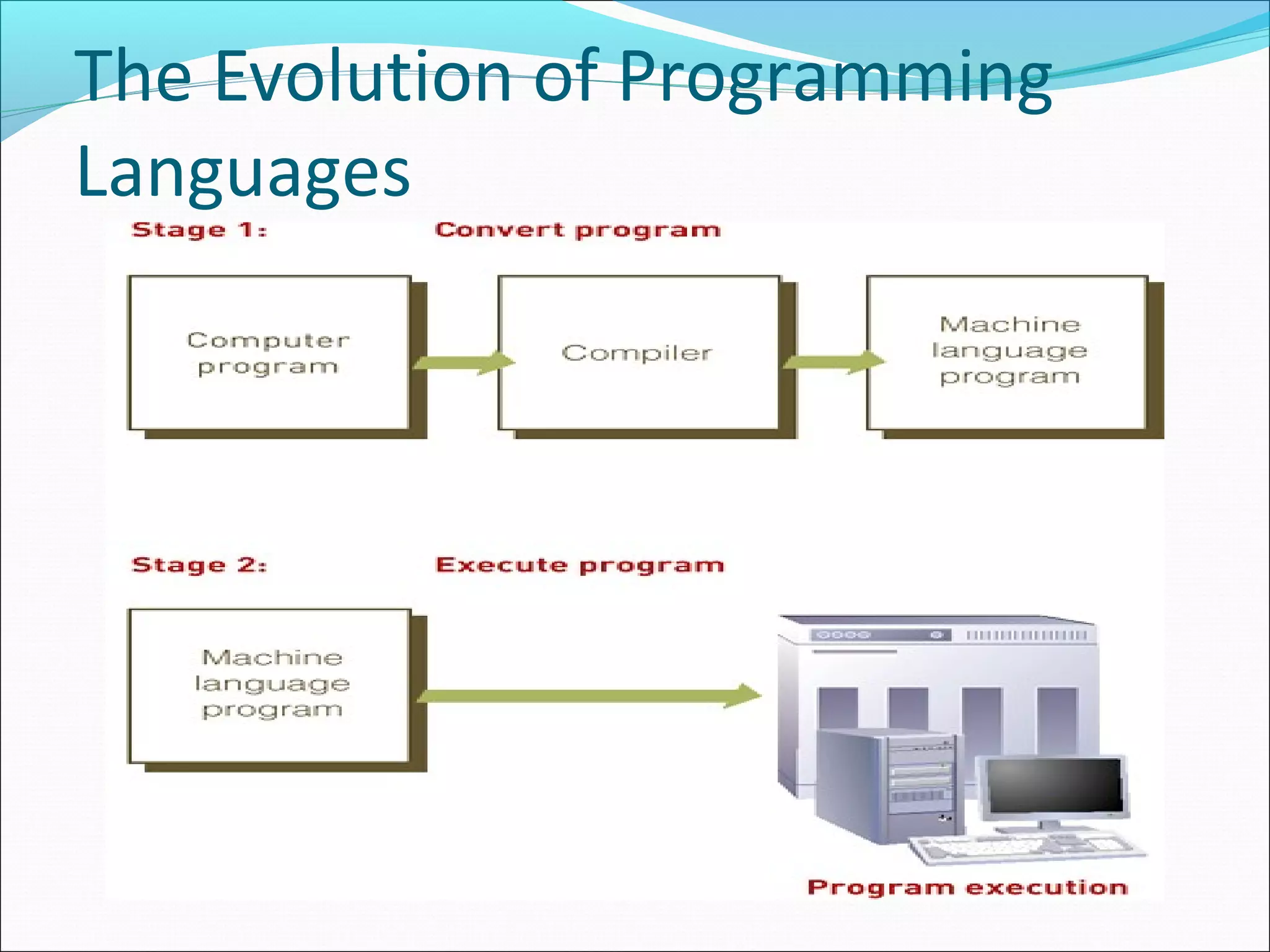 The Evolution of Programming Languages

Stage 1: Convert program

Computer program

Compiler

Machine language program

Stage 2: Execute program

Machine language program

Program execution